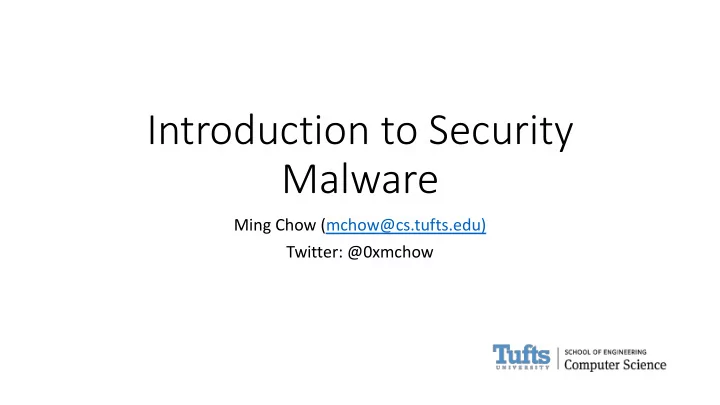 Introduction to Security
Malware

Ming Chow (mchow@cs.tufts.edu)

Twitter: @0xmchow

Tufts UNIVERSITY | SCHOOL OF ENGINEERING Computer Science